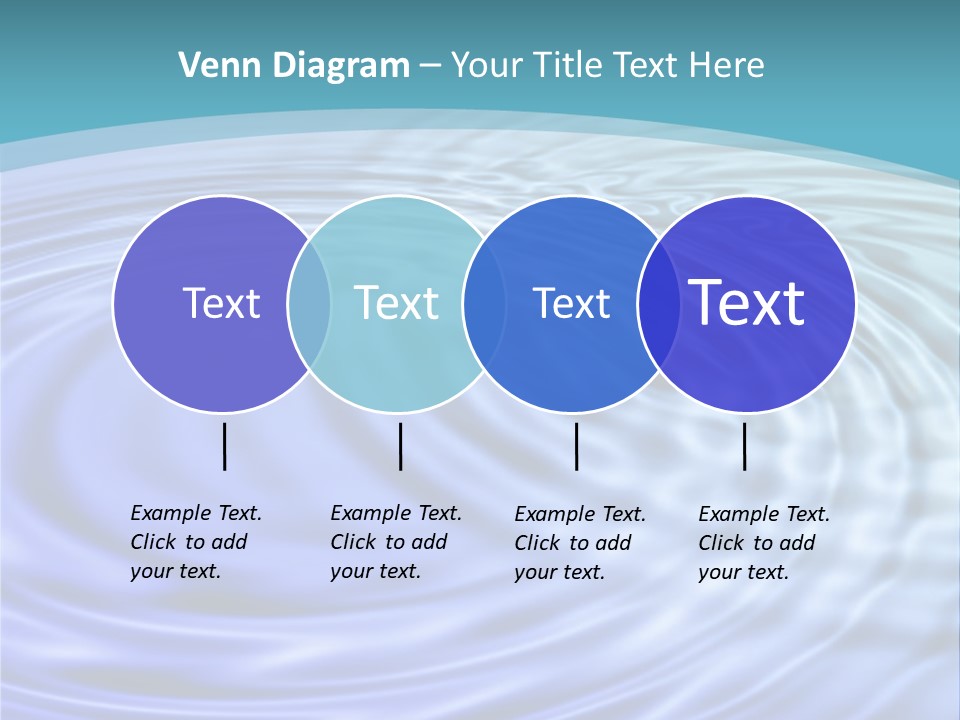 Venn Diagram – Your Title Text Here

Text

Text

Text

Text

Example Text. Click to add your text.

Example Text. Click to add your text.

Example Text. Click to add your text.

Example Text. Click to add your text.